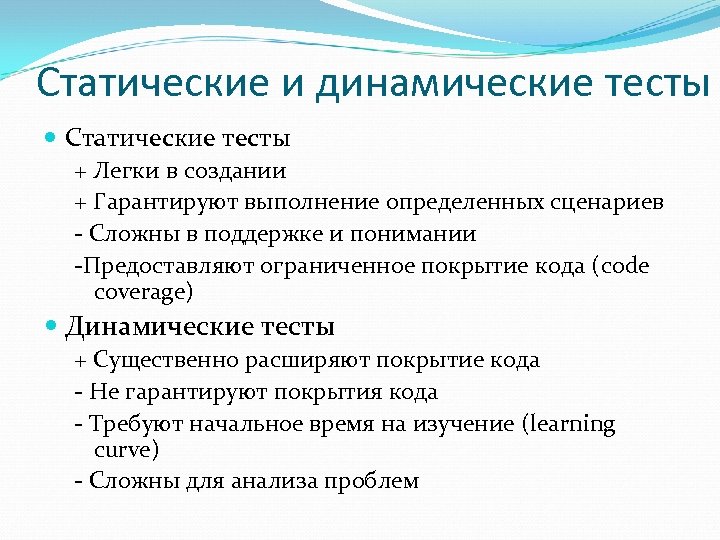 Статические и динамические тесты

Статические тесты

+ Легки в создании

+ Гарантируют выполнение определенных сценариев

- Сложны в поддержке и понимании

-Предоставляют ограниченное покрытие кода (code coverage)

Динамические тесты

+ Существенно расширяют покрытие кода

- Не гарантируют покрытия кода

- Требуют начальное время на изучение (learning curve)

- Сложны для анализа проблем